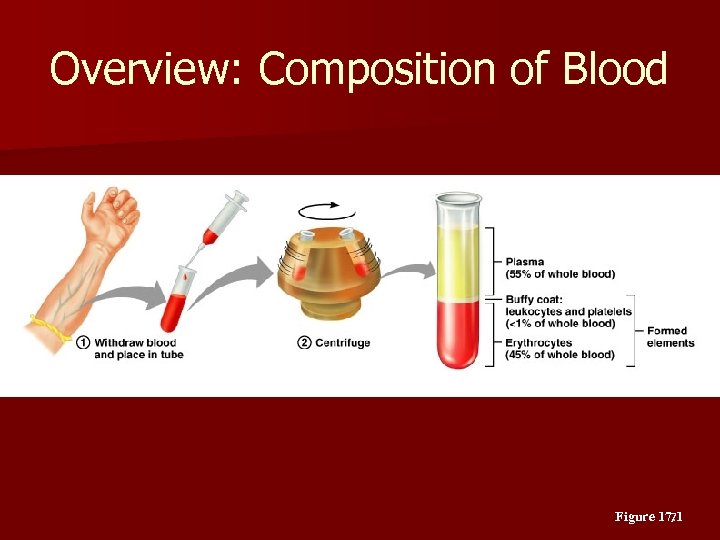 Overview: Composition of Blood

① Withdraw blood and place in tube

② Centrifuge

Plasma (55% of whole blood)

Buffy coat: leukocytes and platelets (<1% of whole blood)

Erythrocytes (45% of whole blood)

Formed elements

Figure 17.1